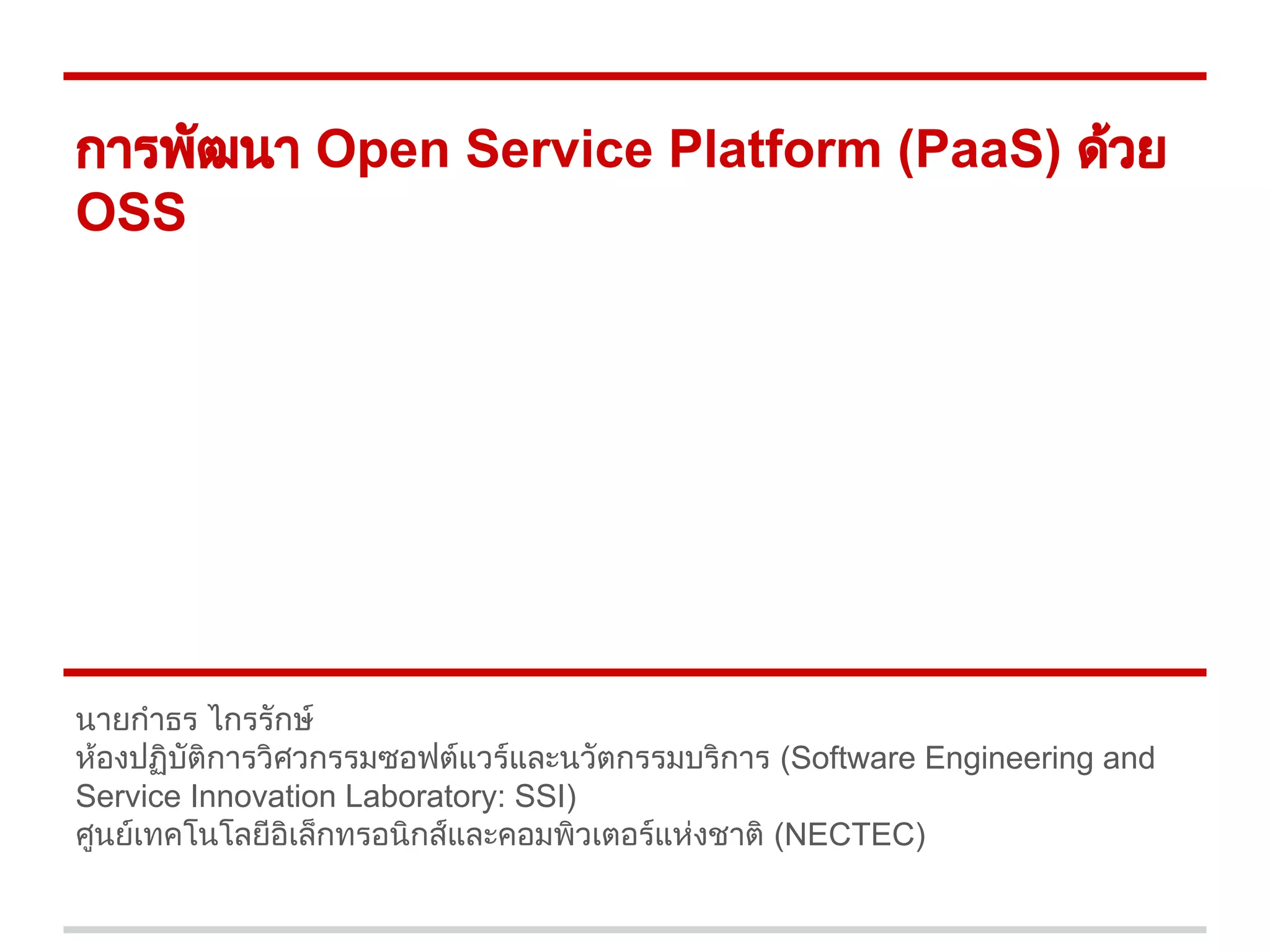 การพัฒนา Open Service Platform (PaaS) ด้วย OSS

นายกำธร ไกรรักษ์
ห้องปฏิบัติการวิศวกรรมซอฟต์แวร์และนวัตกรรมบริการ (Software Engineering and Service Innovation Laboratory: SSI)
ศูนย์เทคโนโลยีอิเล็กทรอนิกส์และคอมพิวเตอร์แห่งชาติ (NECTEC)